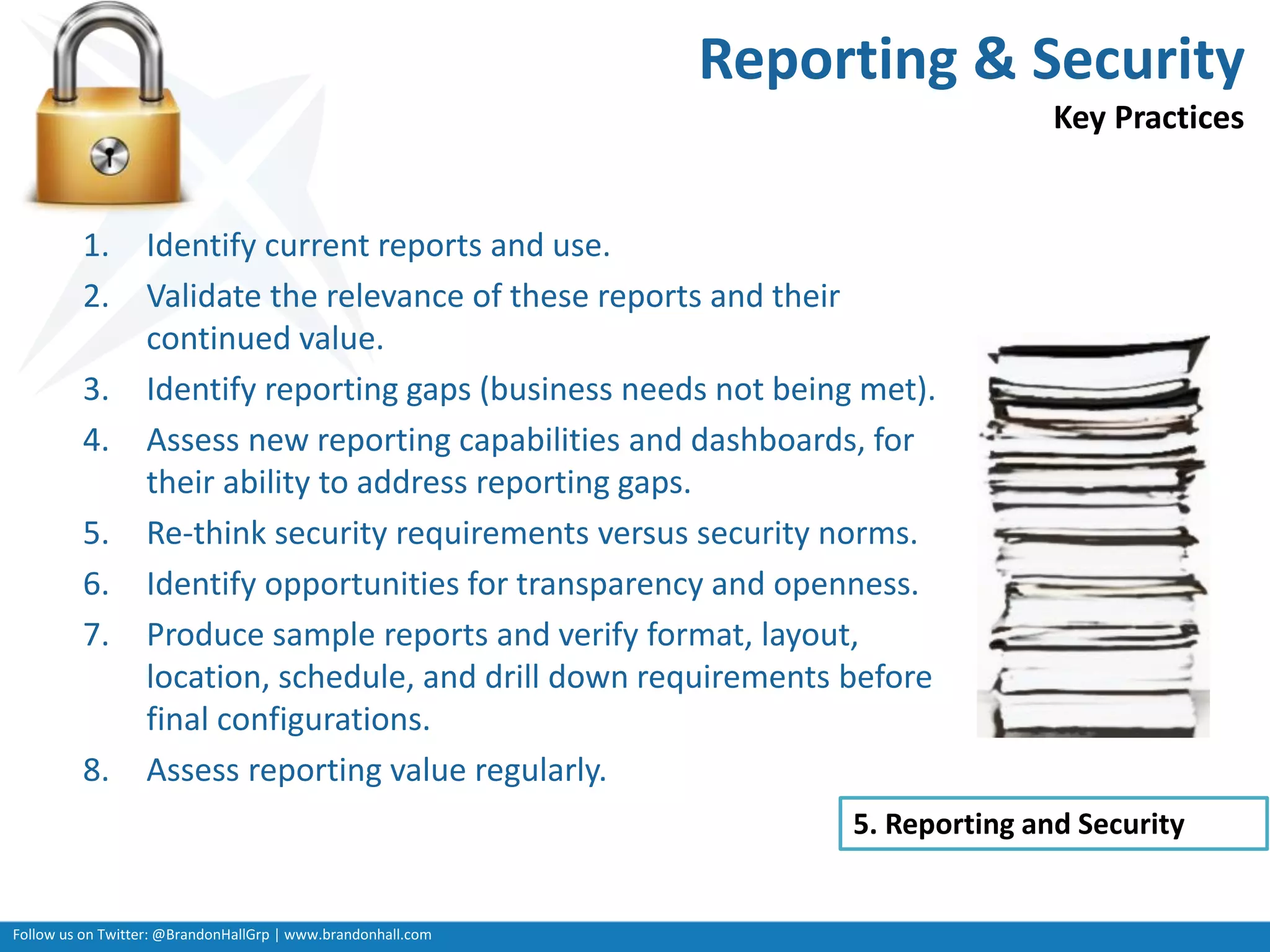 Reporting & Security

Key Practices

1. Identify current reports and use.
2. Validate the relevance of these reports and their continued value.
3. Identify reporting gaps (business needs not being met).
4. Assess new reporting capabilities and dashboards, for their ability to address reporting gaps.
5. Re-think security requirements versus security norms.
6. Identify opportunities for transparency and openness.
7. Produce sample reports and verify format, layout, location, schedule, and drill down requirements before final configurations.
8. Assess reporting value regularly.

5. Reporting and Security

Follow us on Twitter: @BrandonHallGrp | www.brandonhall.com